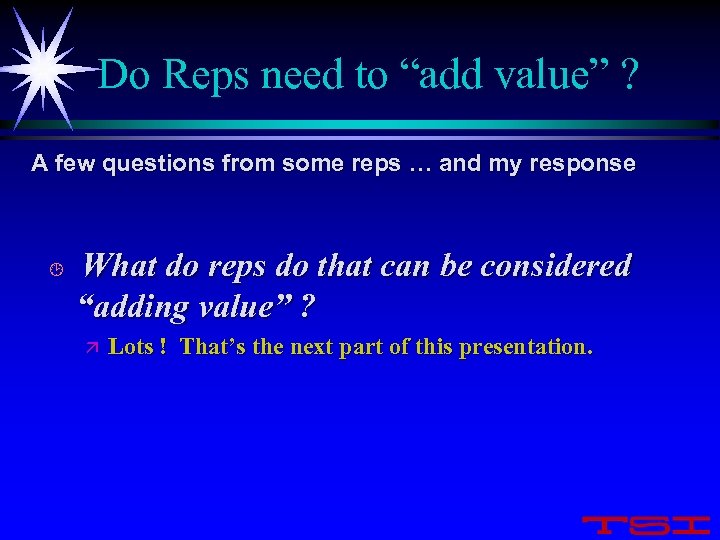 Do Reps need to “add value” ?

A few questions from some reps … and my response

What do reps do that can be considered “adding value” ?

Lots ! That’s the next part of this presentation.

TSI